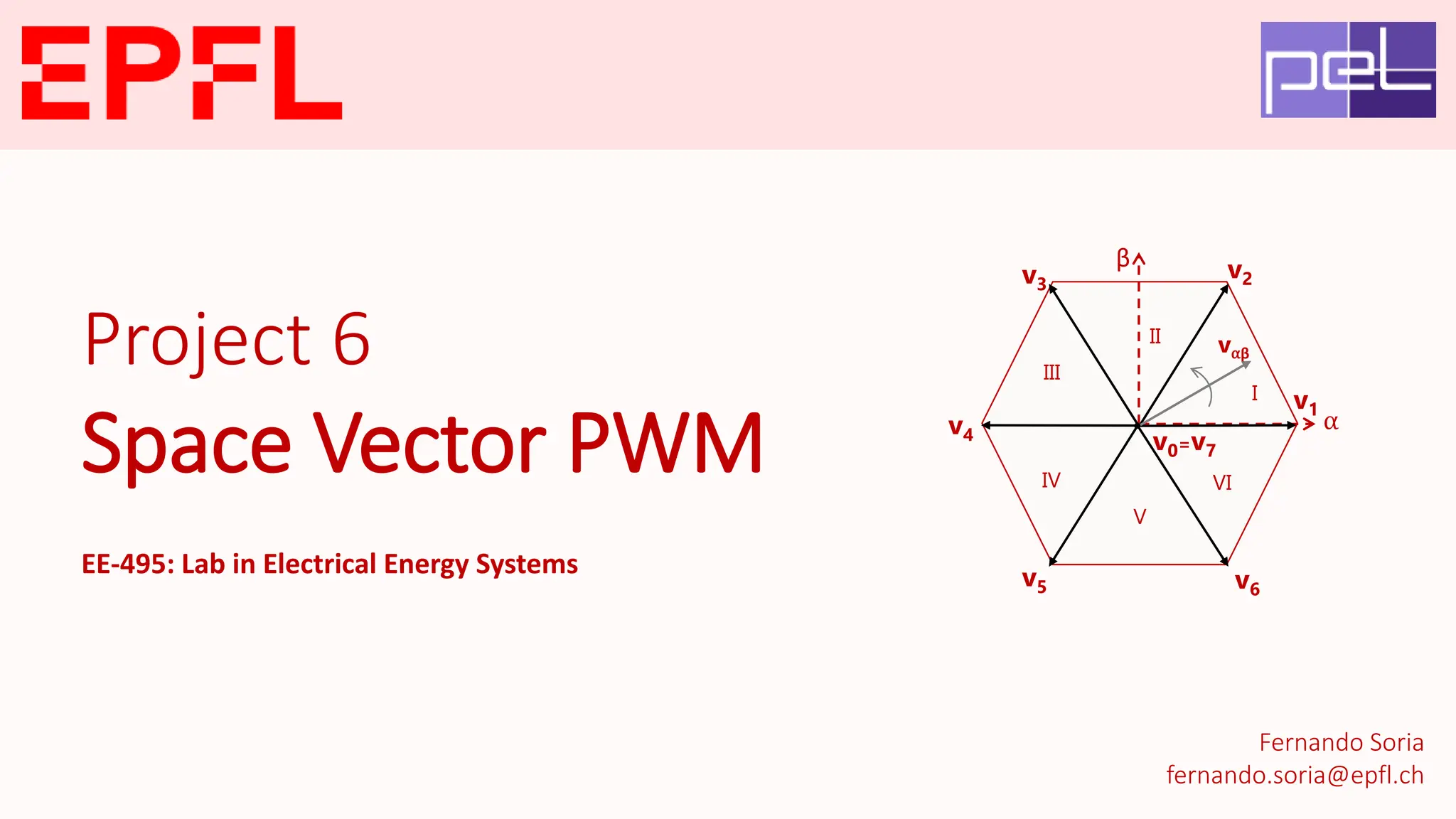 EPFL

pel

Project 6

Space Vector PWM

EE-495: Lab in Electrical Energy Systems

$\beta$

$v_3$

$v_2$

II

$v_{\alpha\beta}$

III

I

$v_1$

$\alpha$

$v_4$

$v_0=v_7$

IV

VI

V

$v_5$

$v_6$

Fernando Soria
fernando.soria@epfl.ch